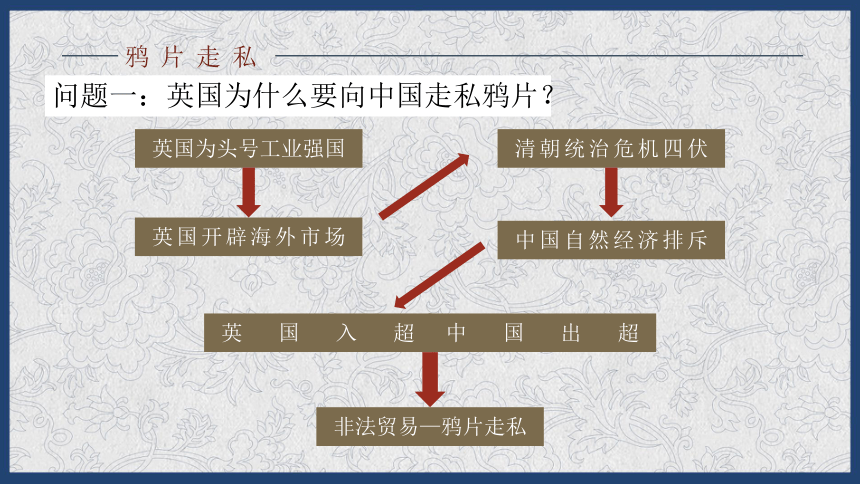 鸦片走私

问题一：英国为什么要向中国走私鸦片？

英国为头号工业强国

英国开辟海外市场

清朝统治危机四伏

中国自然经济排斥

英国入超中国出超

非法贸易—鸦片走私